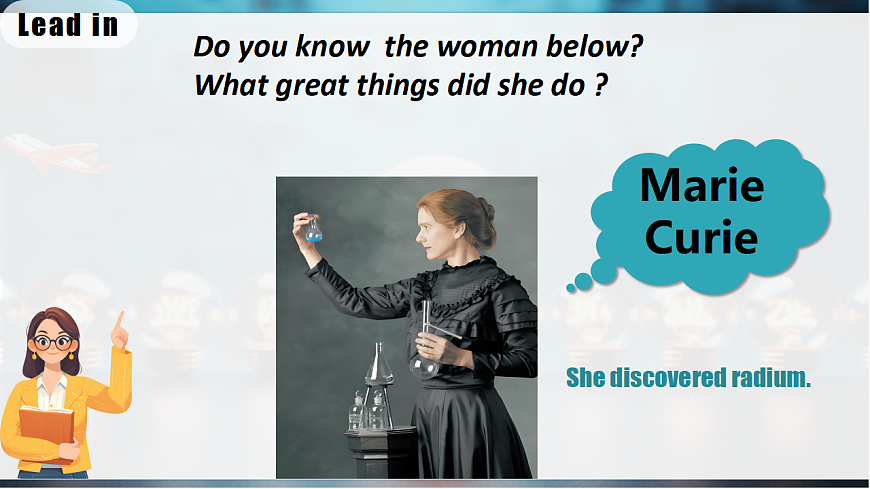 Lead in

Do you know the woman below?
What great things did she do ?

Marie Curie

She discovered radium.